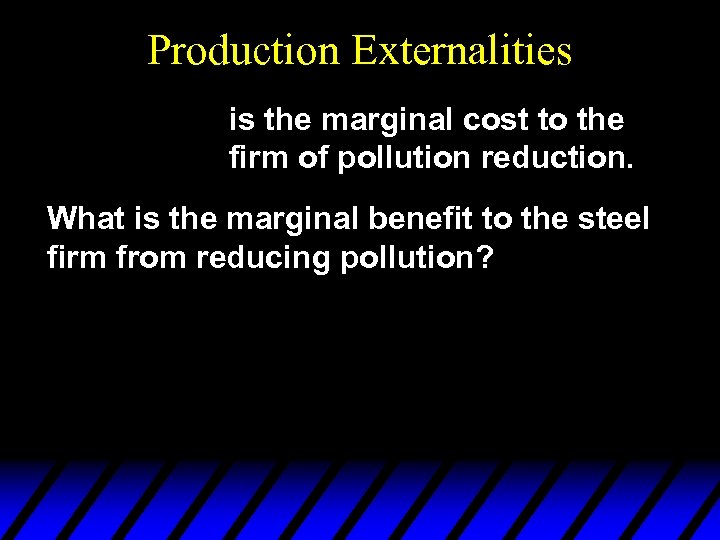 Production Externalities

is the marginal cost to the firm of pollution reduction.

What is the marginal benefit to the steel firm from reducing pollution?